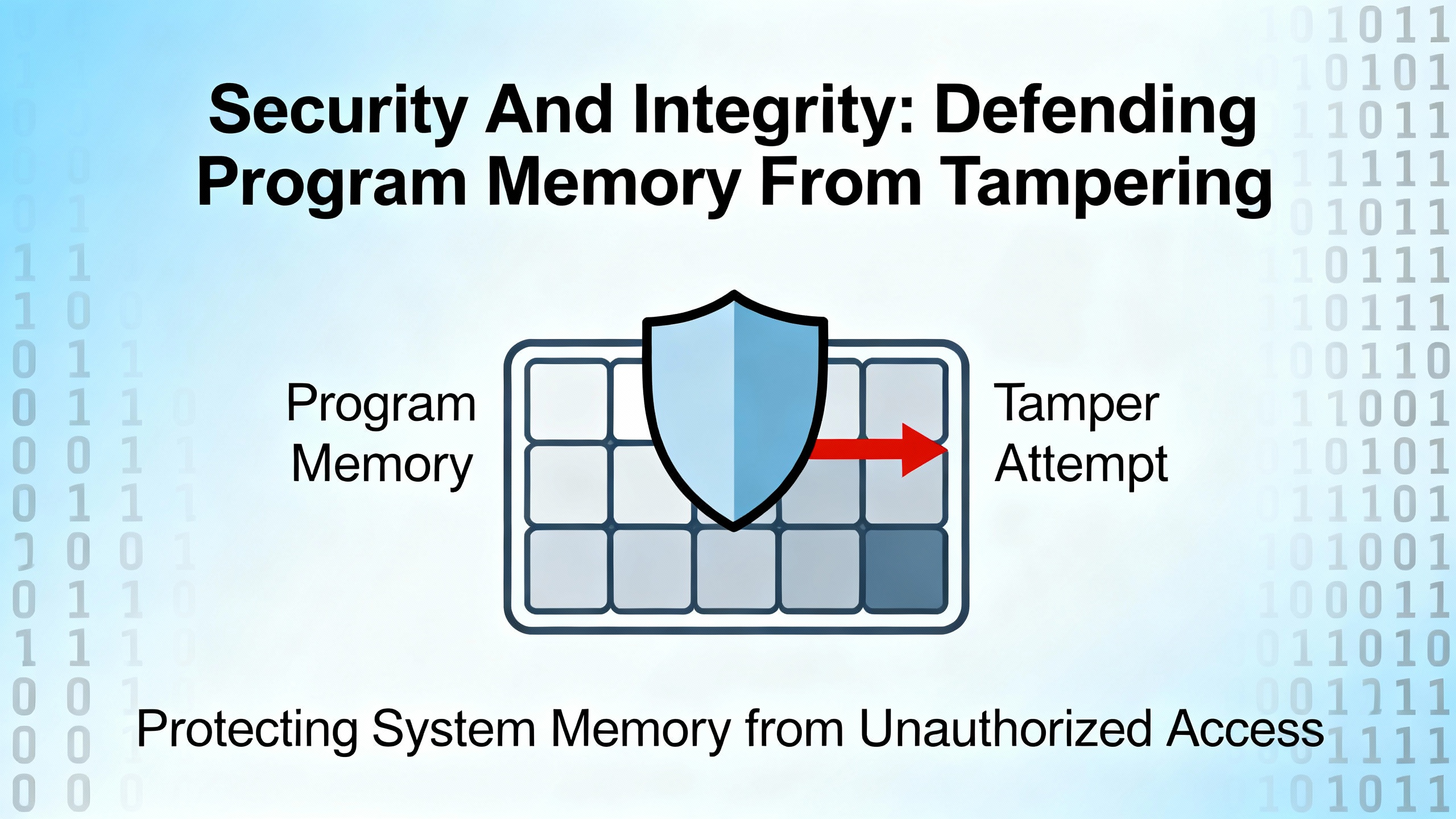 Security And Integrity: Defending Program Memory From Tampering

Program Memory

Tamper Attempt

Protecting System Memory from Unauthorized Access